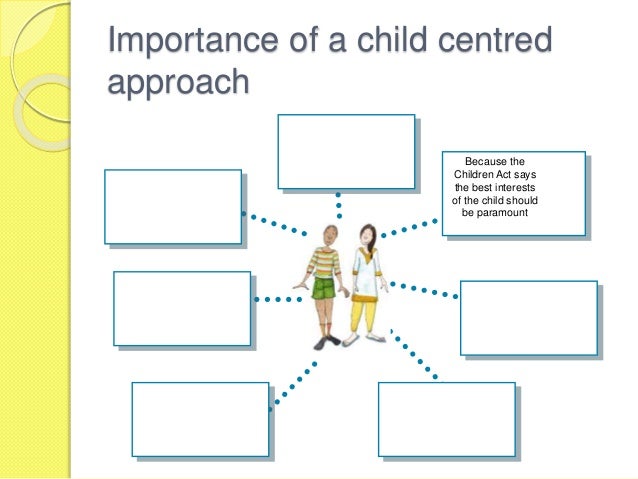 Importance of a child centred approach

Because the Children Act says the best interests of the child should be paramount